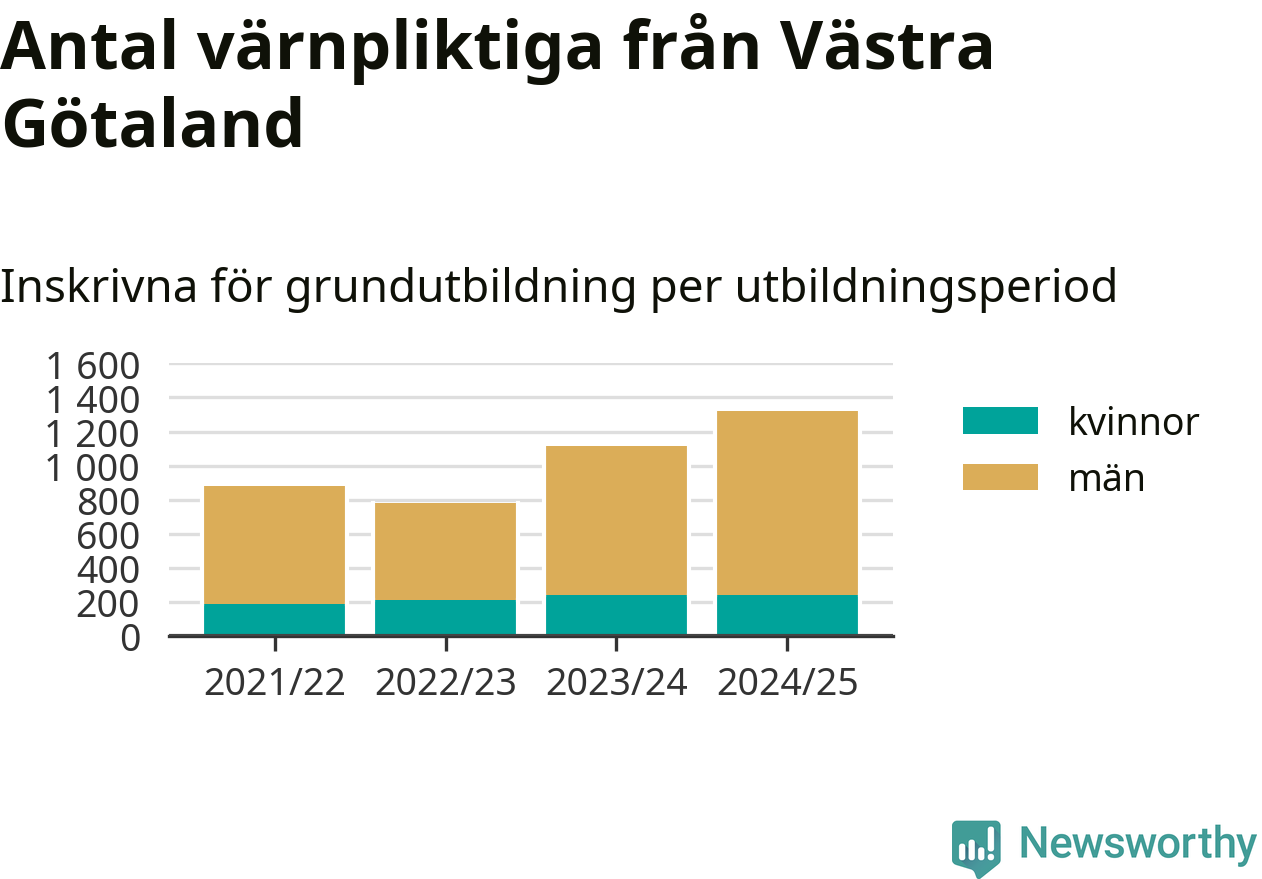 Antal värnpliktiga från Västra Götaland

Inskrivna för grundutbildning per utbildningsperiod

1 600
1 400
1 200
1 000
800
600
400
200
0

2021/22
2022/23
2023/24
2024/25

kvinnor
män

Newsworthy